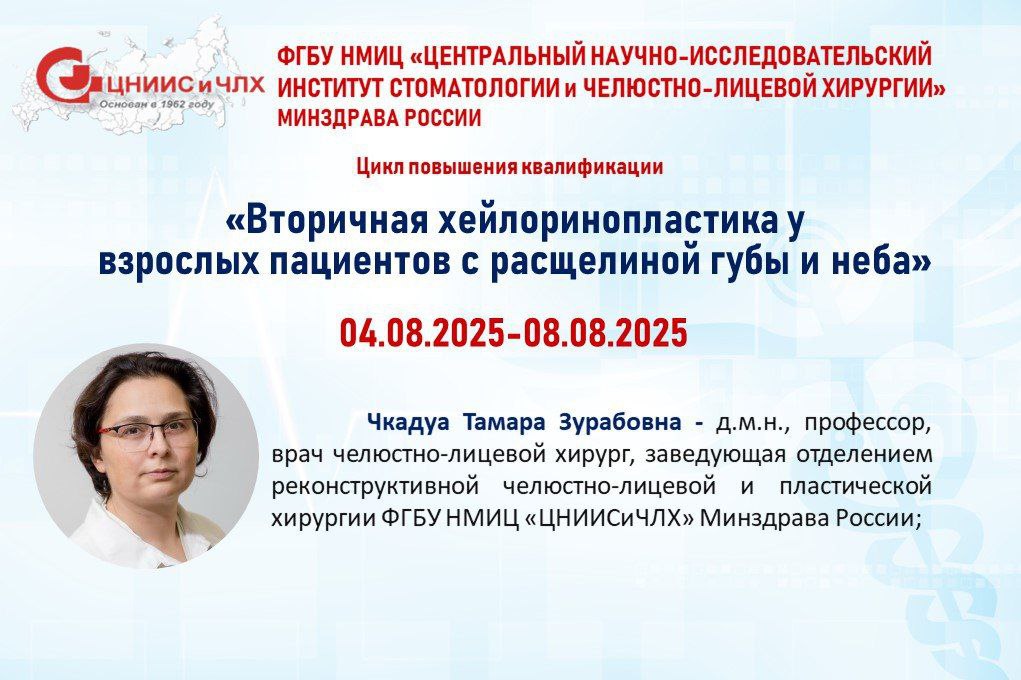 ЦНИИС и ЧЛХ
Основан в 1962 году

ФГБУ НМИЦ «ЦЕНТРАЛЬНЫЙ НАУЧНО-ИССЛЕДОВАТЕЛЬСКИЙ ИНСТИТУТ СТОМАТОЛОГИИ и ЧЕЛЮСТНО-ЛИЦЕВОЙ ХИРУРГИИ» МИНЗДРАВА РОССИИ

Цикл повышения квалификации

«Вторичная хейлоринопластика у взрослых пациентов с расщелиной губы и неба»

04.08.2025-08.08.2025

Чкадуа Тамара Зурабовна - д.м.н., профессор, врач челюстно-лицевой хирург, заведующая отделением реконструктивной челюстно-лицевой и пластической хирургии ФГБУ НМИЦ «ЦНИИСиЧЛХ» Минздрава России;